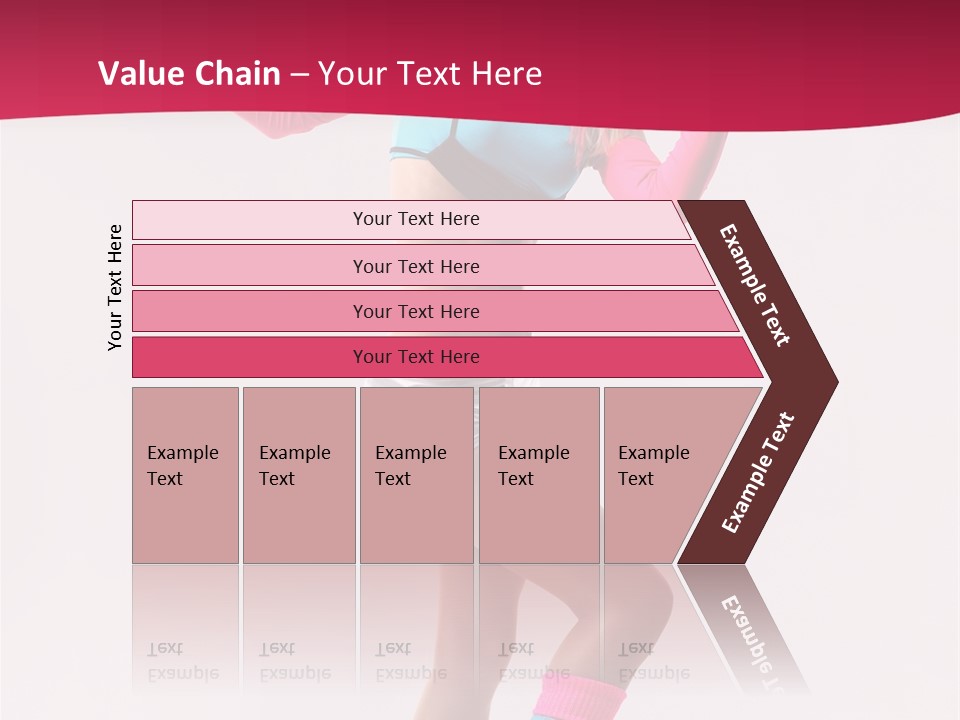 Value Chain – Your Text Here

Your Text Here

Your Text Here

Your Text Here

Your Text Here

Your Text Here

Example Text

Example Text

Example Text

Example Text

Example Text

Example Text

Example Text